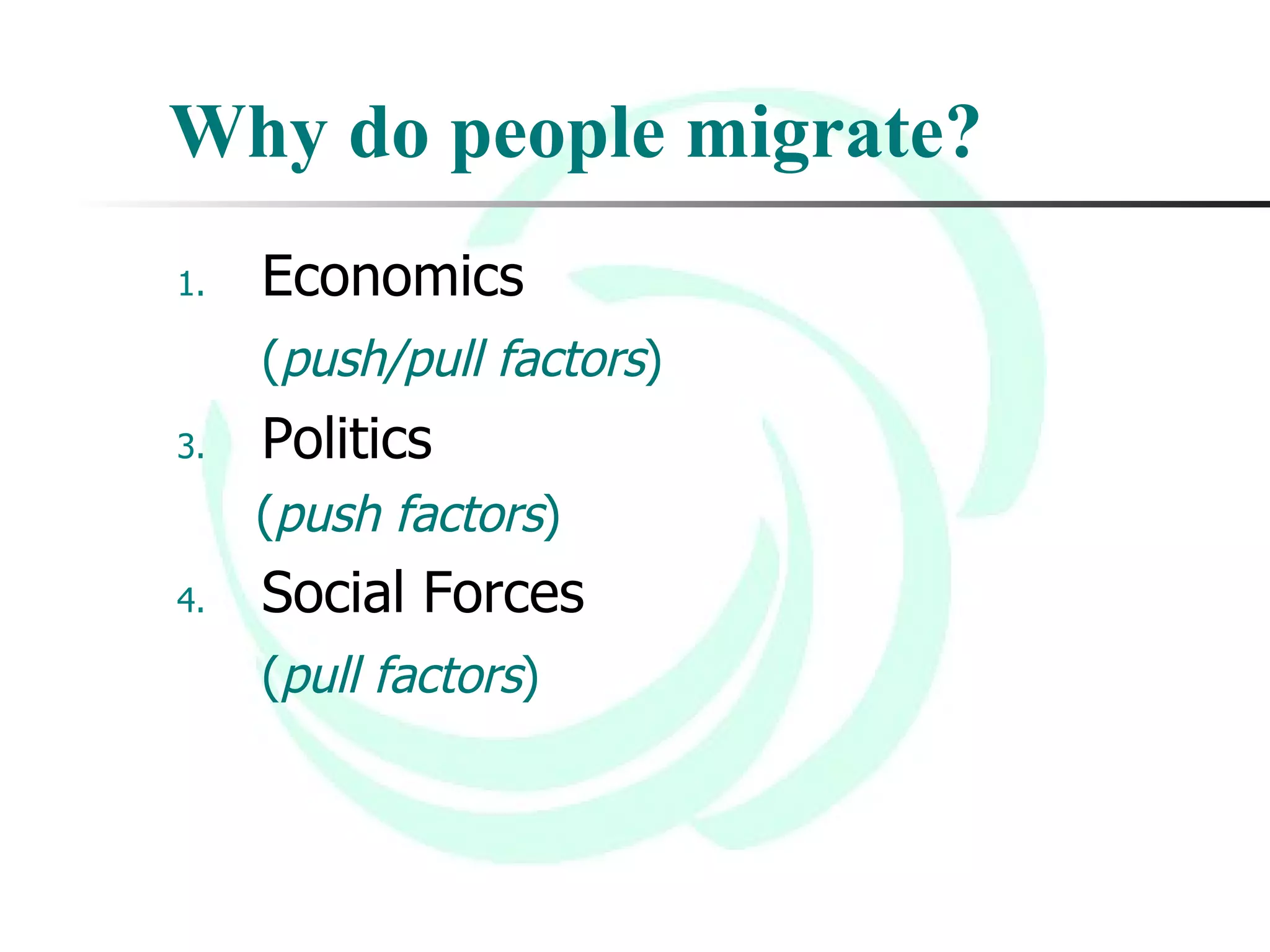 Why do people migrate?

1. Economics

(push/pull factors)

3. Politics

(push factors)

4. Social Forces

(pull factors)